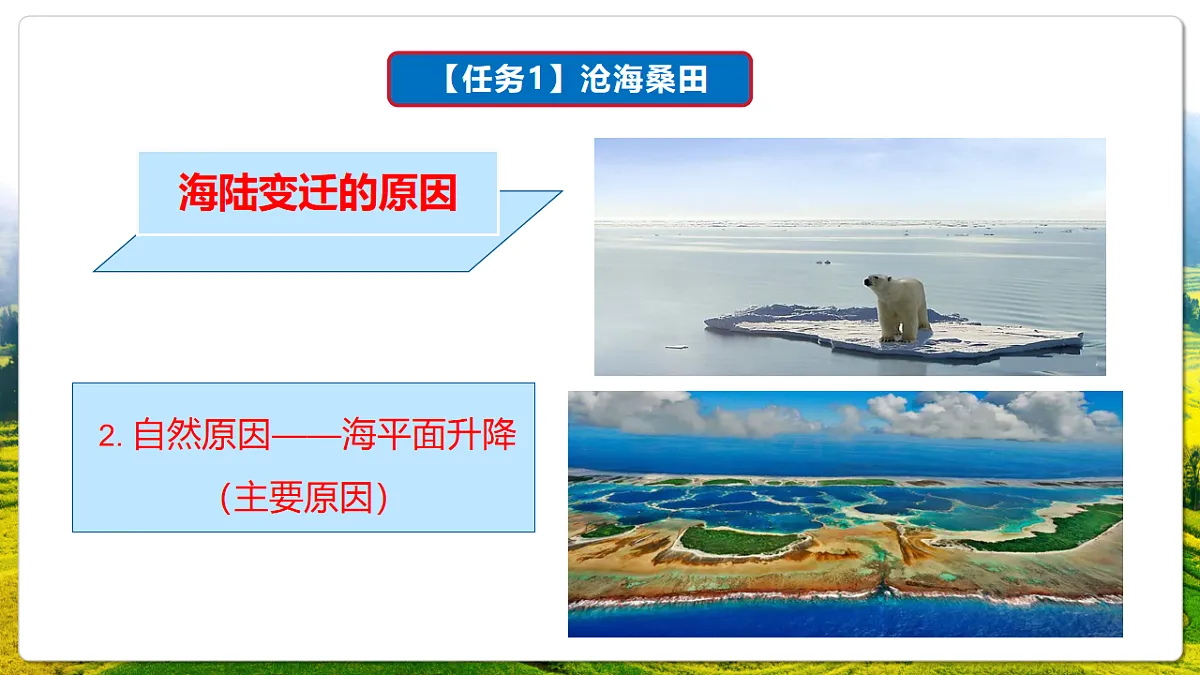 【任务1】沧海桑田

海陆变迁的原因

2. 自然原因——海平面升降
（主要原因）